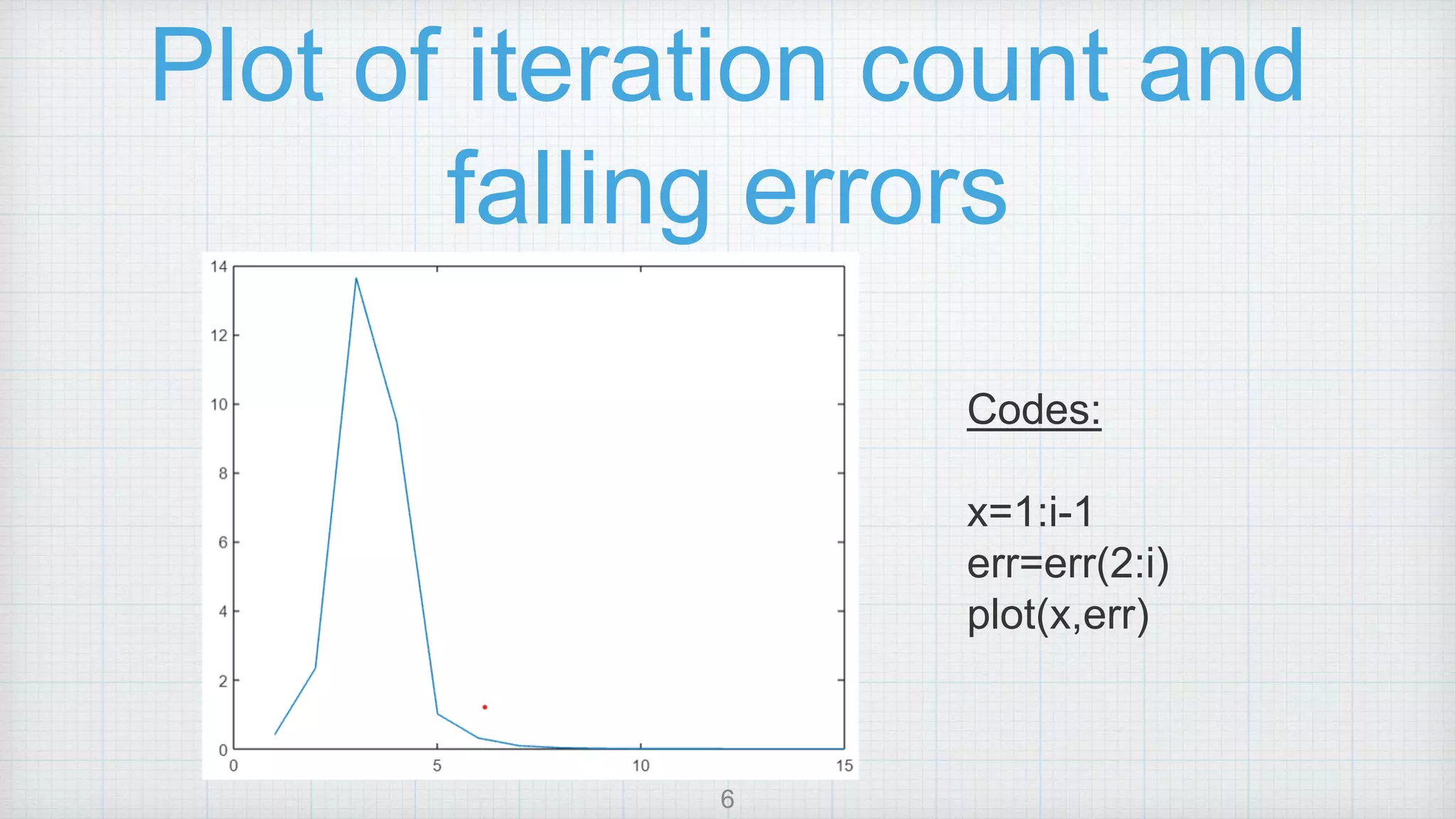 Plot of iteration count and falling errors

14
12
10
8
6
4
2
0
0
5
10
15

Codes:

x=1:i-1
err=err(2:i)
plot(x,err)

6